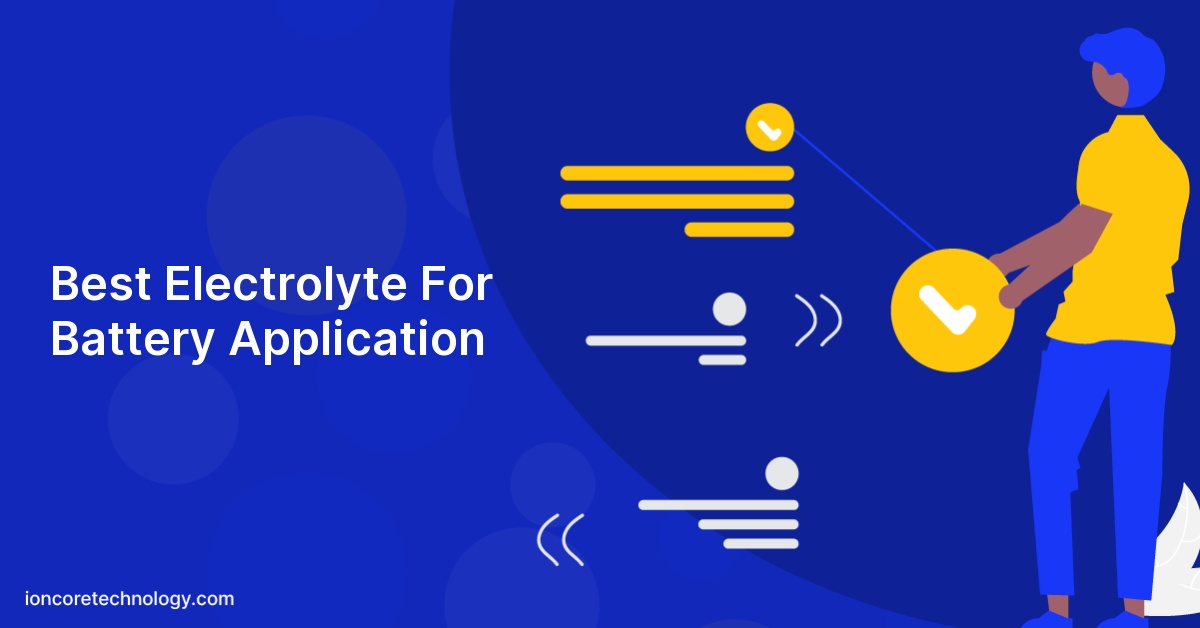 Best Electrolyte For Battery Application

ioncoretechnology.com